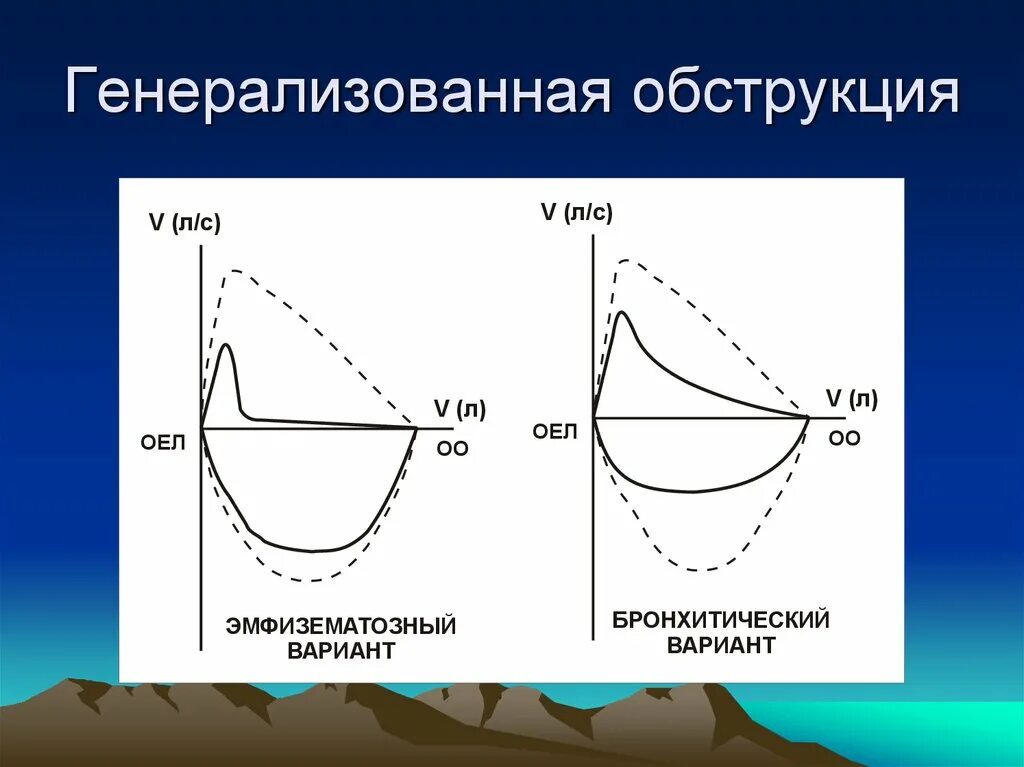 Генерализованная обструкция

V (л/с)

V (л)

ОЕЛ

ОО

ЭМФИЗЕМАТОЗНЫЙ ВАРИАНТ

V (л/с)

V (л)

ОЕЛ

ОО

БРОНХИТИЧЕСКИЙ ВАРИАНТ